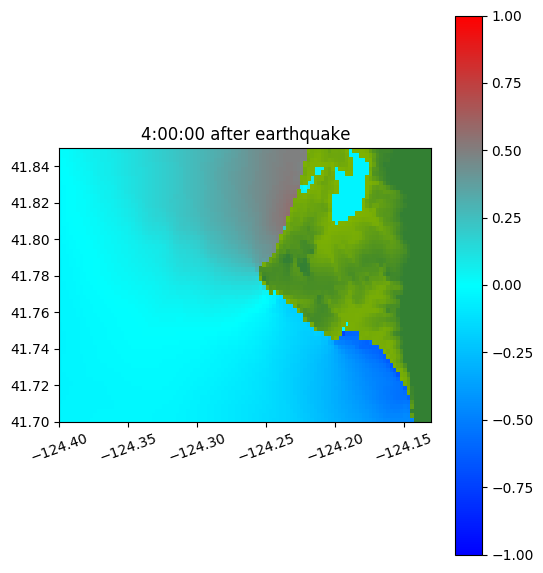 4:00:00 after earthquake

41.84
41.82
41.80
41.78
41.76
41.74
41.72
41.70

−124.40
−124.35
−124.30
−124.25
−124.20
−124.15

1.00
0.75
0.50
0.25
0.00
−0.25
−0.50
−0.75
−1.00